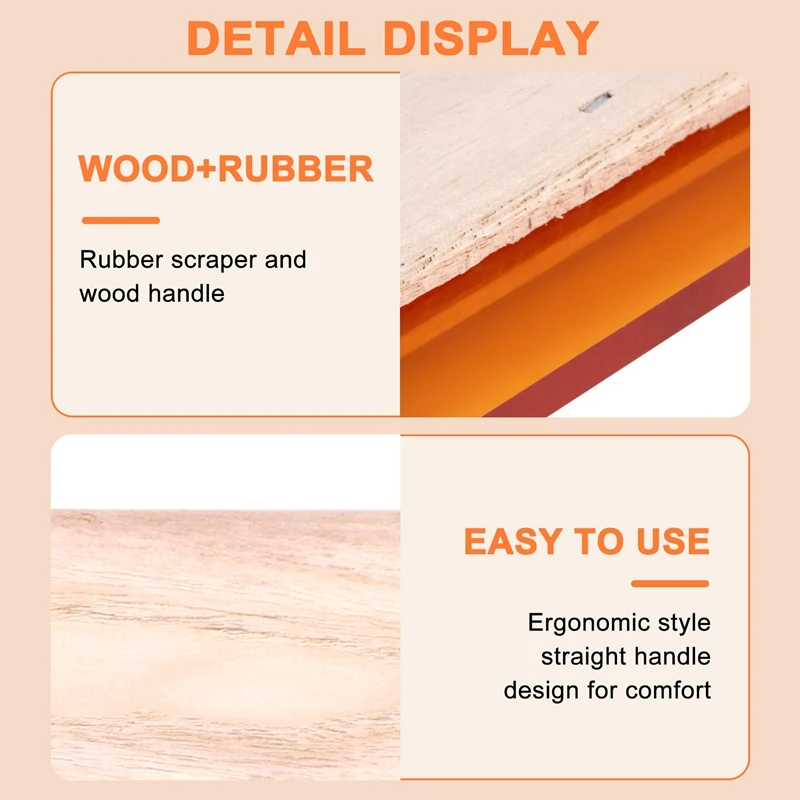 DETAIL DISPLAY

WOOD+RUBBER

Rubber scraper and wood handle

EASY TO USE

Ergonomic style straight handle design for comfort